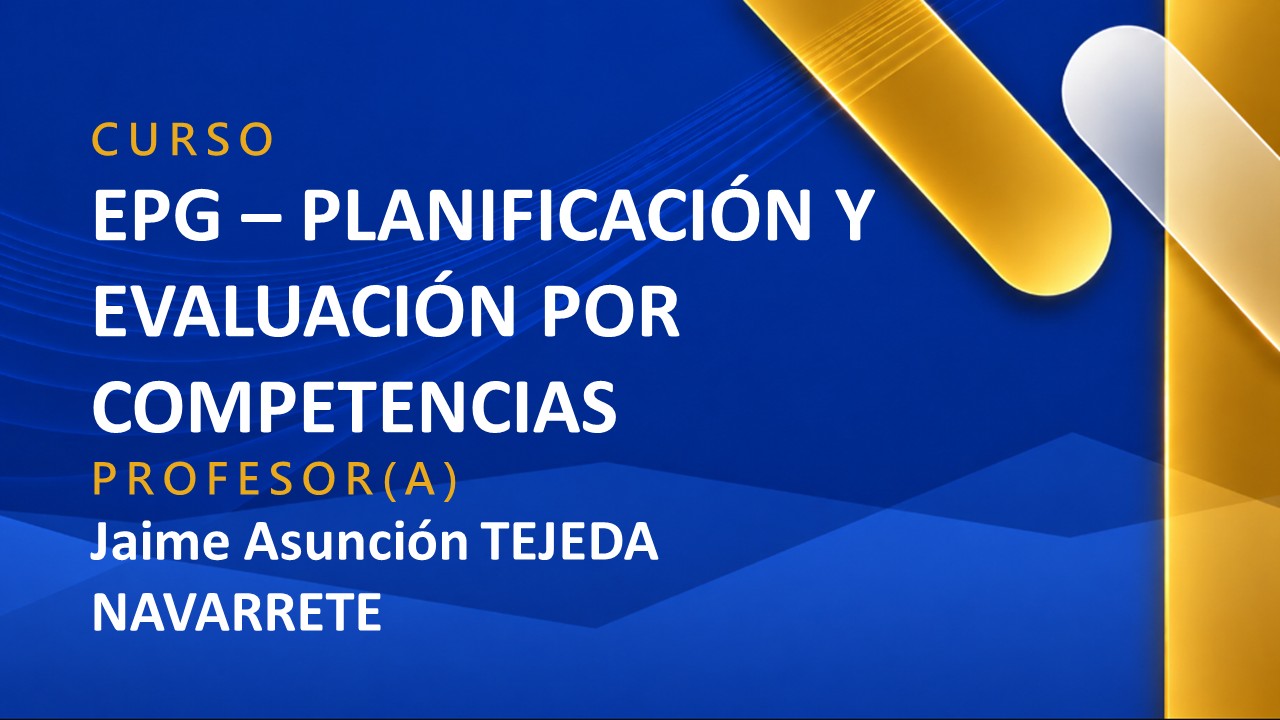 CURSO

EPG – PLANIFICACIÓN Y EVALUACIÓN POR COMPETENCIAS

PROFESOR(A)

Jaime Asunción TEJEDA NAVARRETE